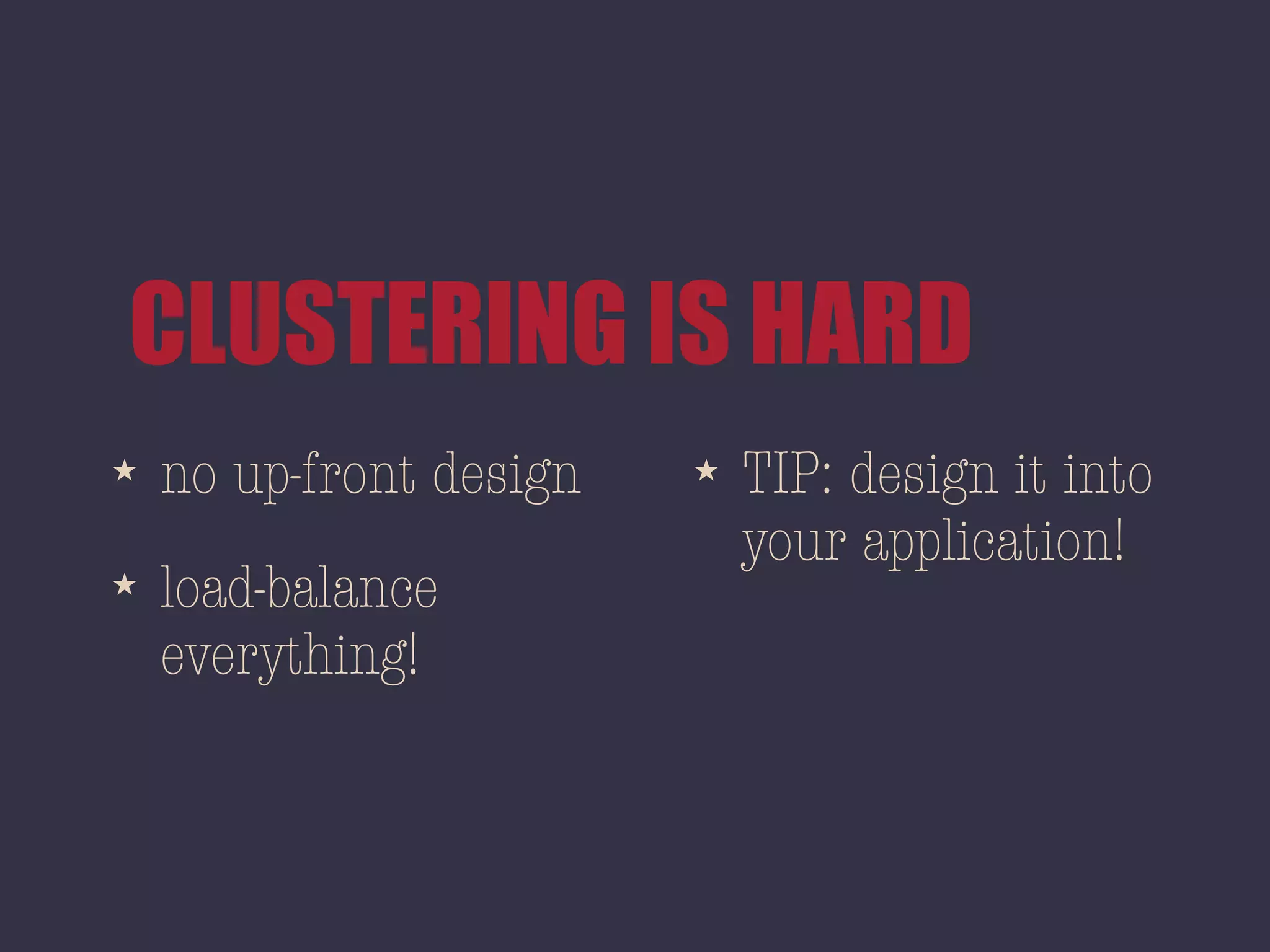 CLUSTERING IS HARD

★ no up-front design

★ load-balance everything!

★ TIP: design it into your application!